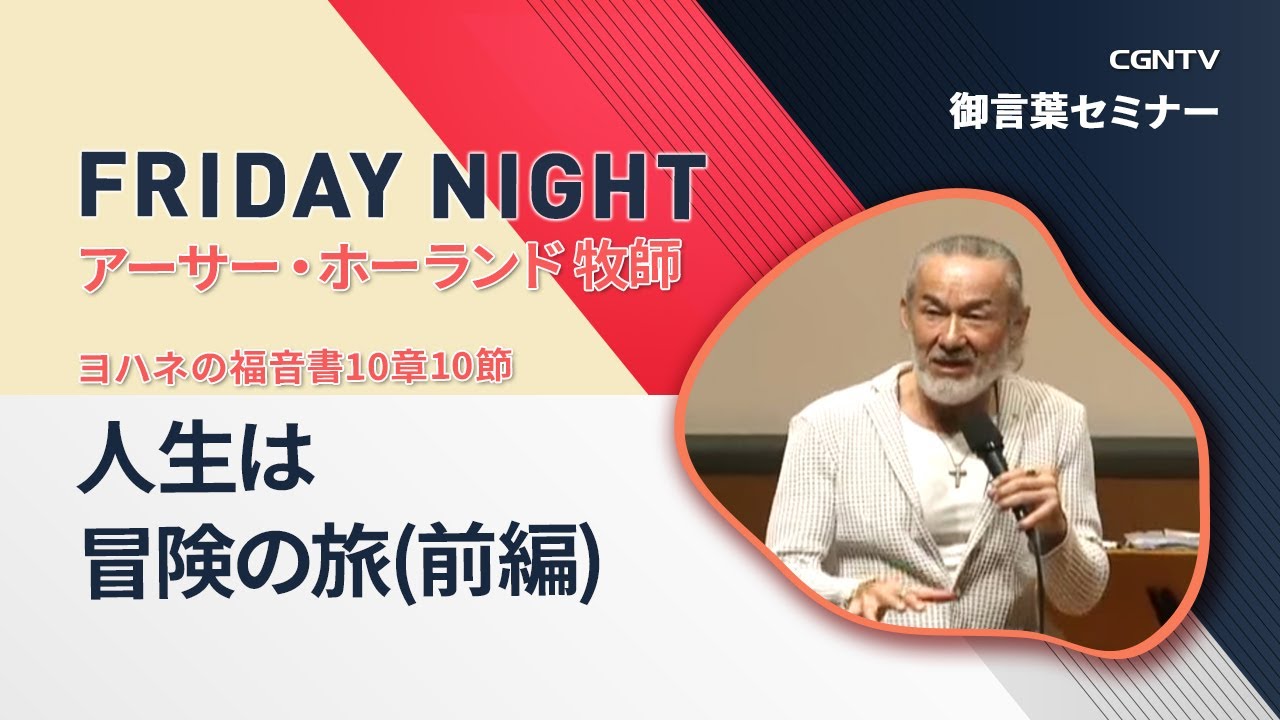 CGNTV
御言葉セミナー

FRIDAY NIGHT
アーサー・ホーランド 牧師

ヨハネの福音書10章10節

人生は
冒険の旅(前編)